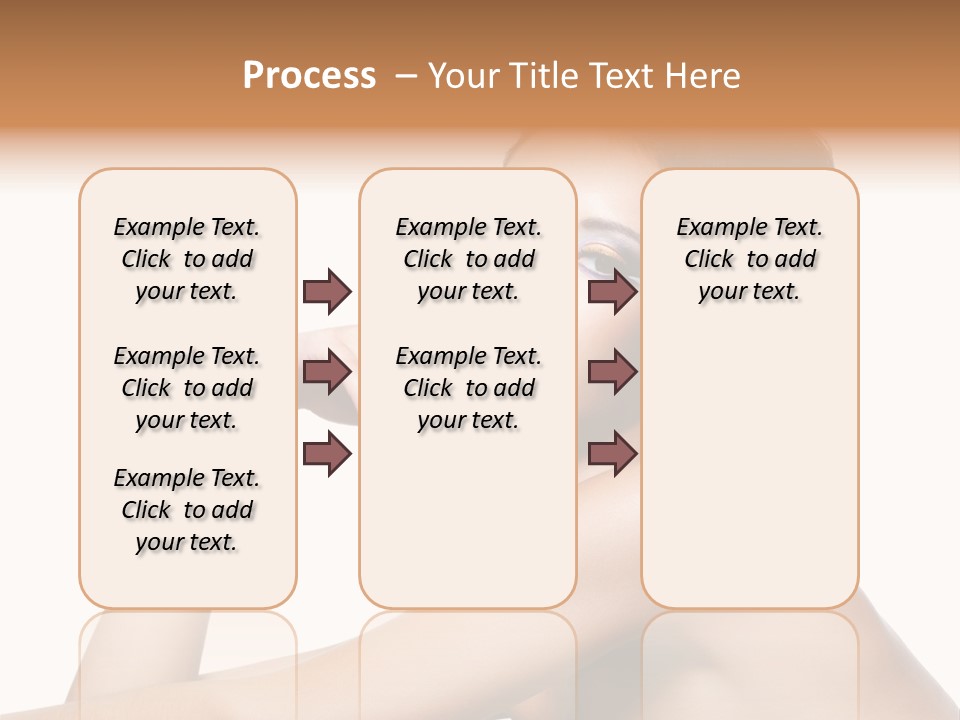 Process – Your Title Text Here

Example Text. Click to add your text.

Example Text. Click to add your text.

Example Text. Click to add your text.

Example Text. Click to add your text.

Example Text. Click to add your text.

Example Text. Click to add your text.